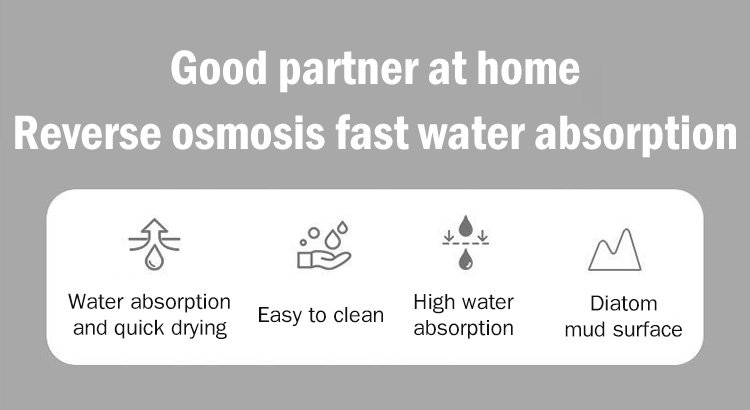 Good partner at home
Reverse osmosis fast water absorption

Water absorption and quick drying

Easy to clean

High water absorption

Diatom mud surface